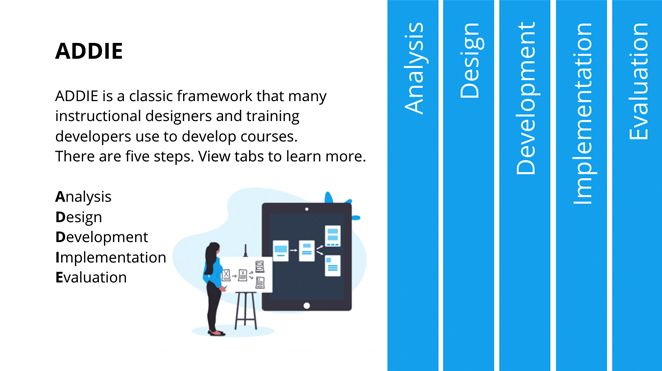 ADDIE

ADDIE is a classic framework that many instructional designers and training developers use to develop courses. There are five steps. View tabs to learn more.

Analysis
Design
Development
Implementation
Evaluation

Analysis

Design

Development

Implementation

Evaluation